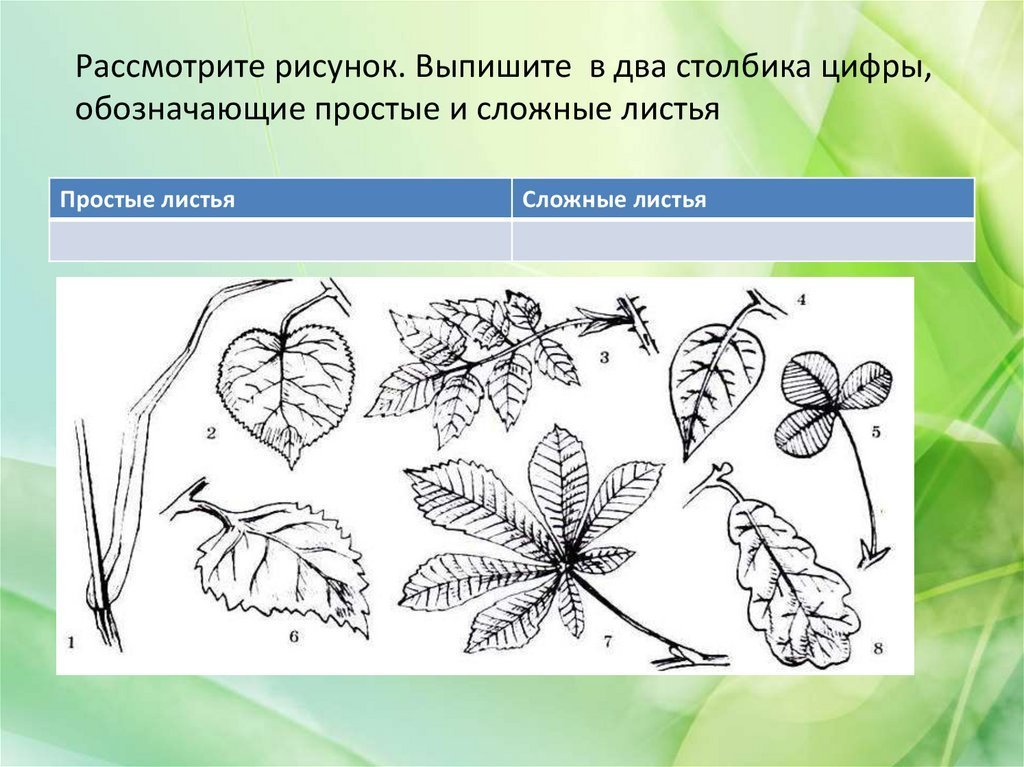 Рассмотрите рисунок. Выпишите в два столбика цифры, обозначающие простые и сложные листья

| Простые листья | Сложные листья |
|---|---|
| | |

2
3
4
5
1
6
7
8